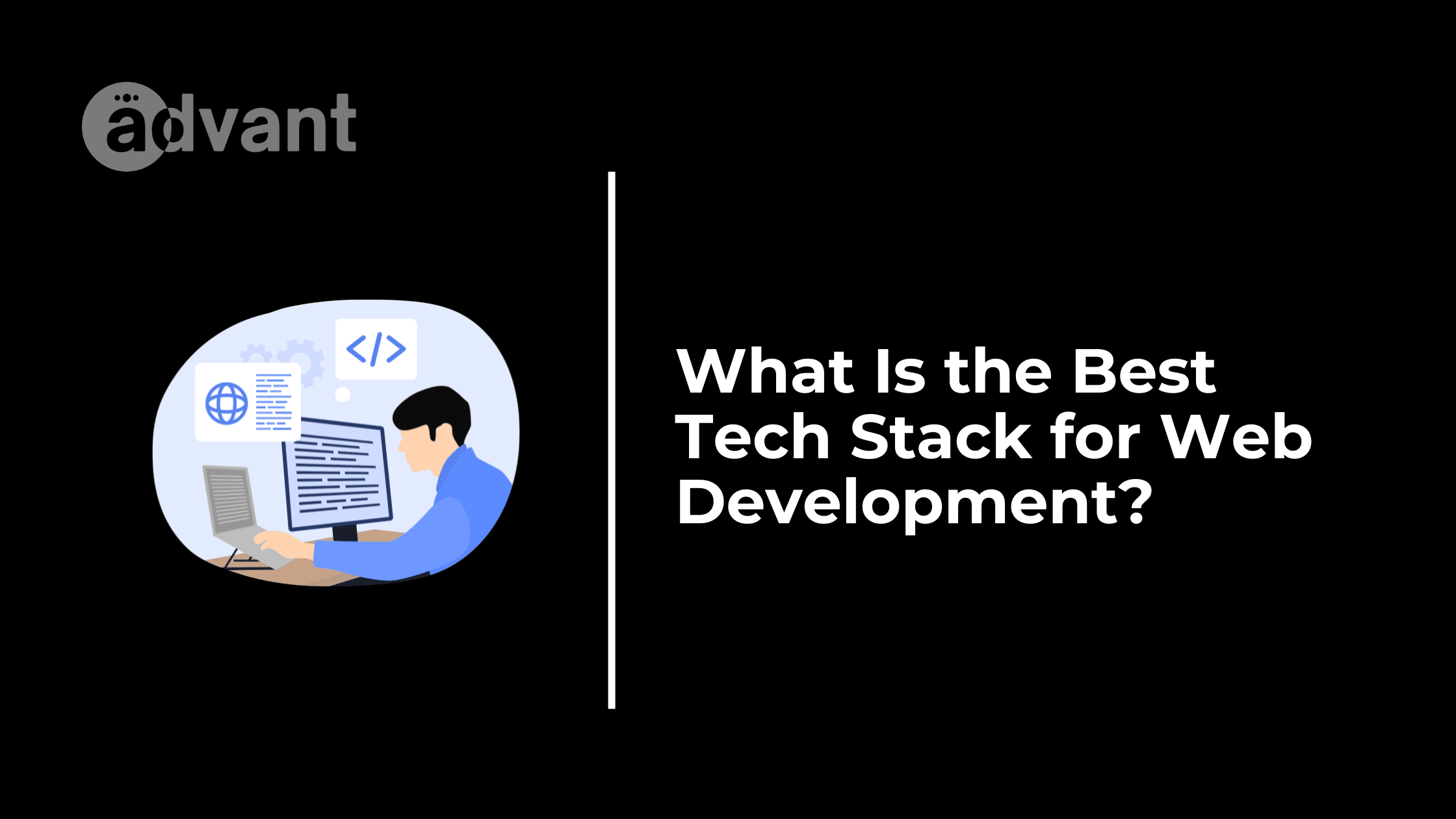 advant

</>

What Is the Best Tech Stack for Web Development?